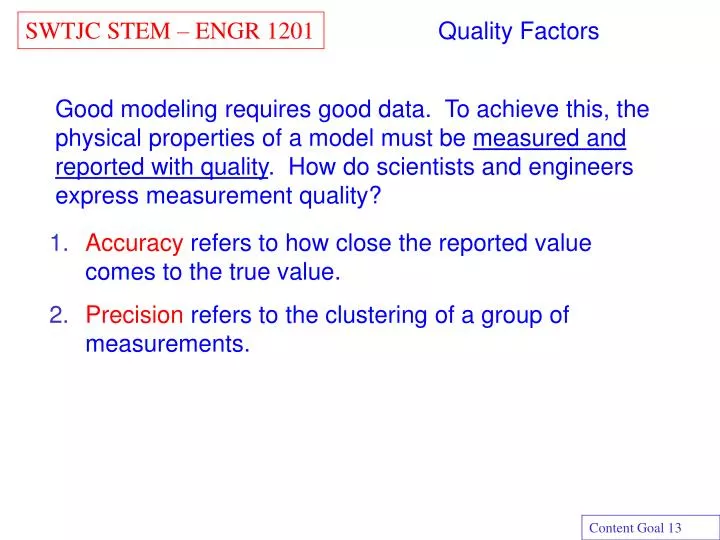 SWTJC STEM – ENGR 1201

Quality Factors

Good modeling requires good data. To achieve this, the physical properties of a model must be measured and reported with quality. How do scientists and engineers express measurement quality?

1. Accuracy refers to how close the reported value comes to the true value.

2. Precision refers to the clustering of a group of measurements.

Content Goal 13